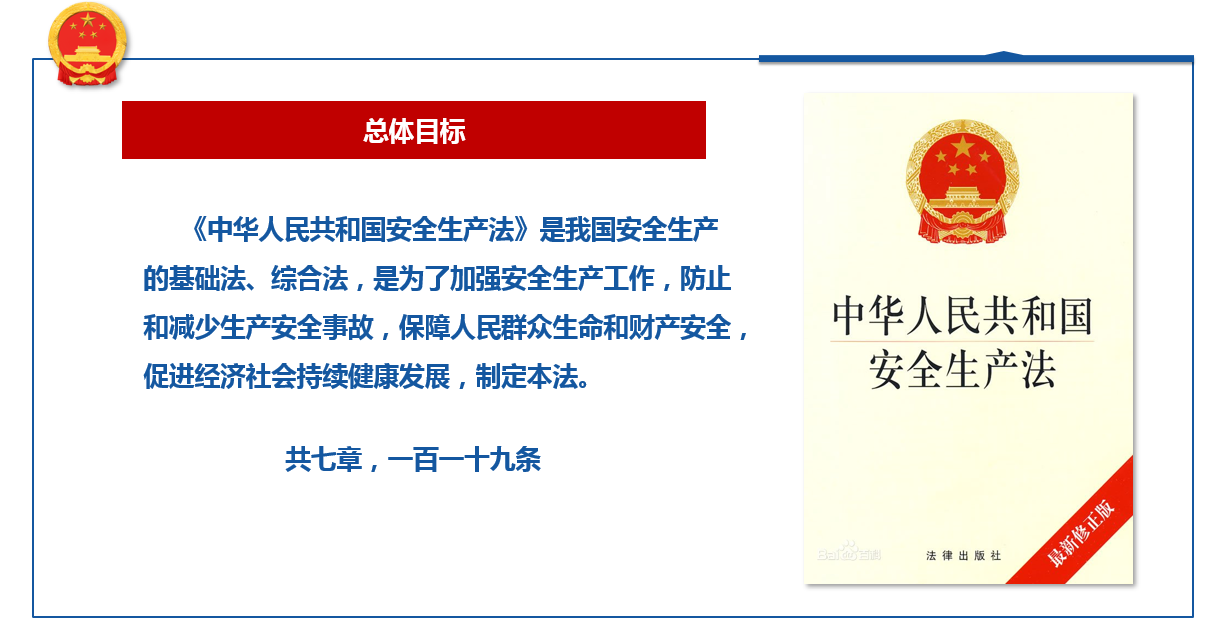 总体目标

《中华人民共和国安全生产法》是我国安全生产的基础法、综合法，是为了加强安全生产工作，防止和减少生产安全事故，保障人民群众生命和财产安全，促进经济社会持续健康发展，制定本法。

共七章，一百一十九条

中华人民共和国
安全生产法

Bai百科

法律出版社

最新修正版